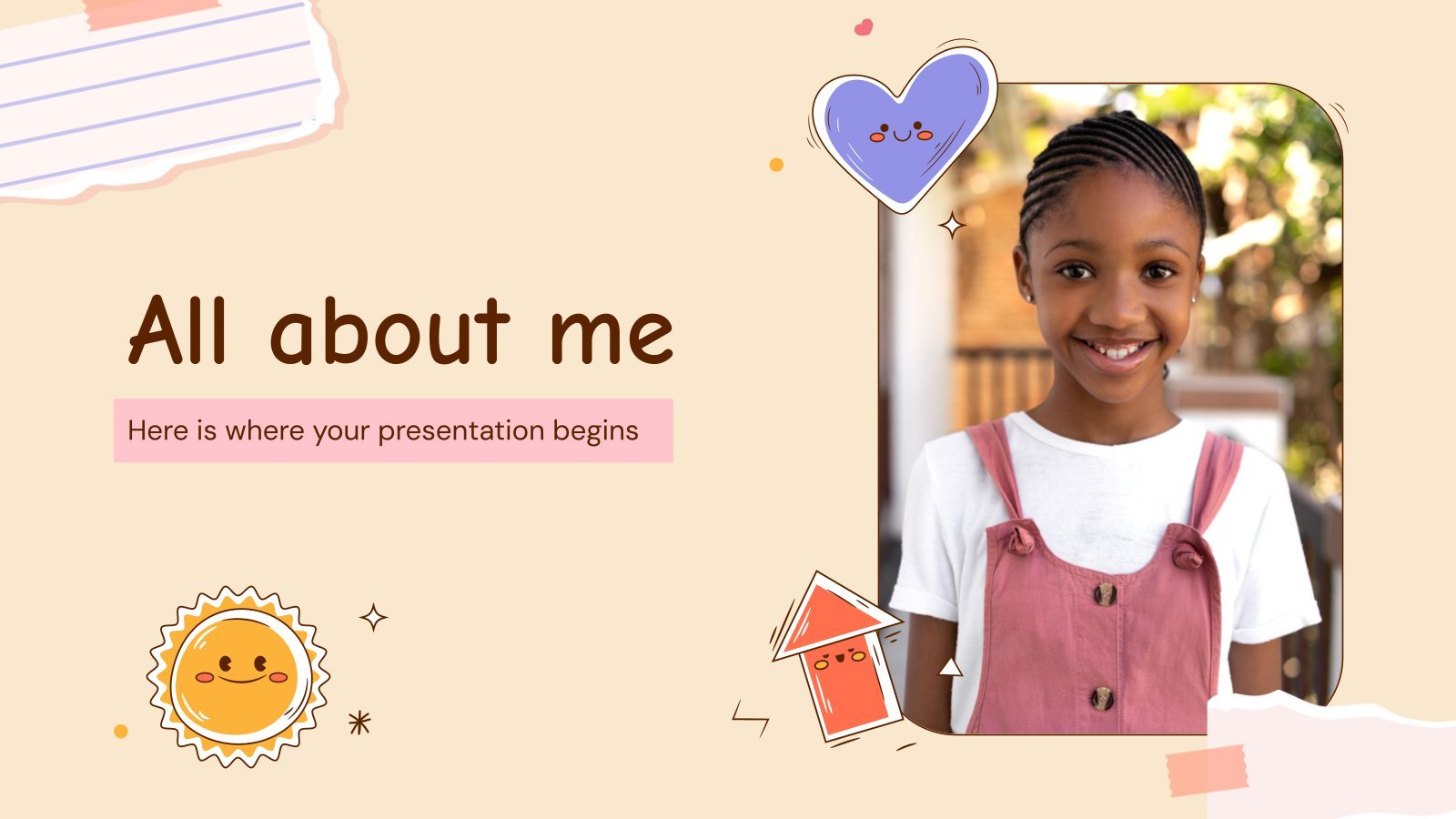 All about me

Here is where your presentation begins